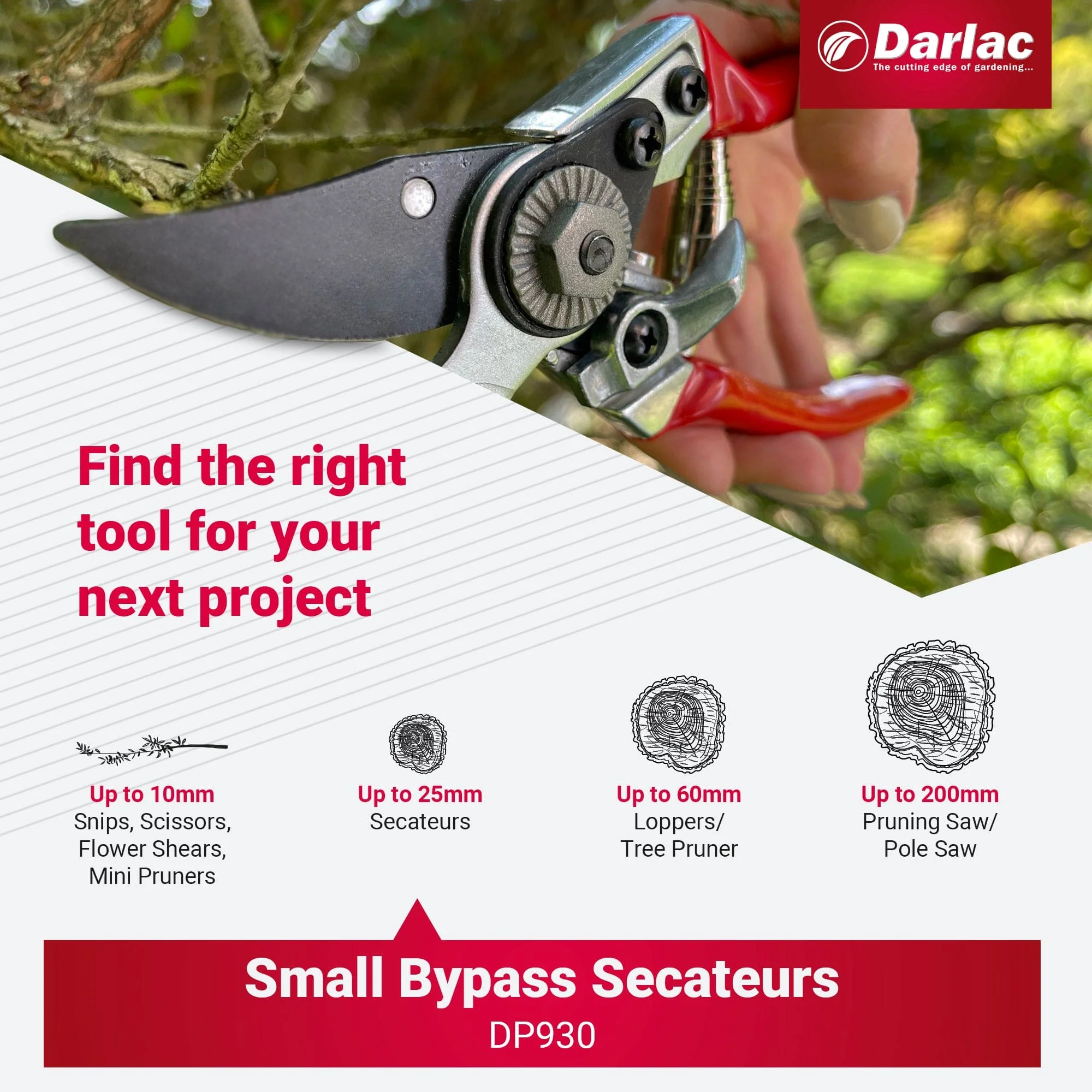 Darlac
The cutting edge of gardening...

Find the right tool for your next project

Up to 10mm
Snips, Scissors, Flower Shears, Mini Pruners

Up to 25mm
Secateurs

Up to 60mm
Loppers/ Tree Pruner

Up to 200mm
Pruning Saw/ Pole Saw

Small Bypass Secateurs
DP930